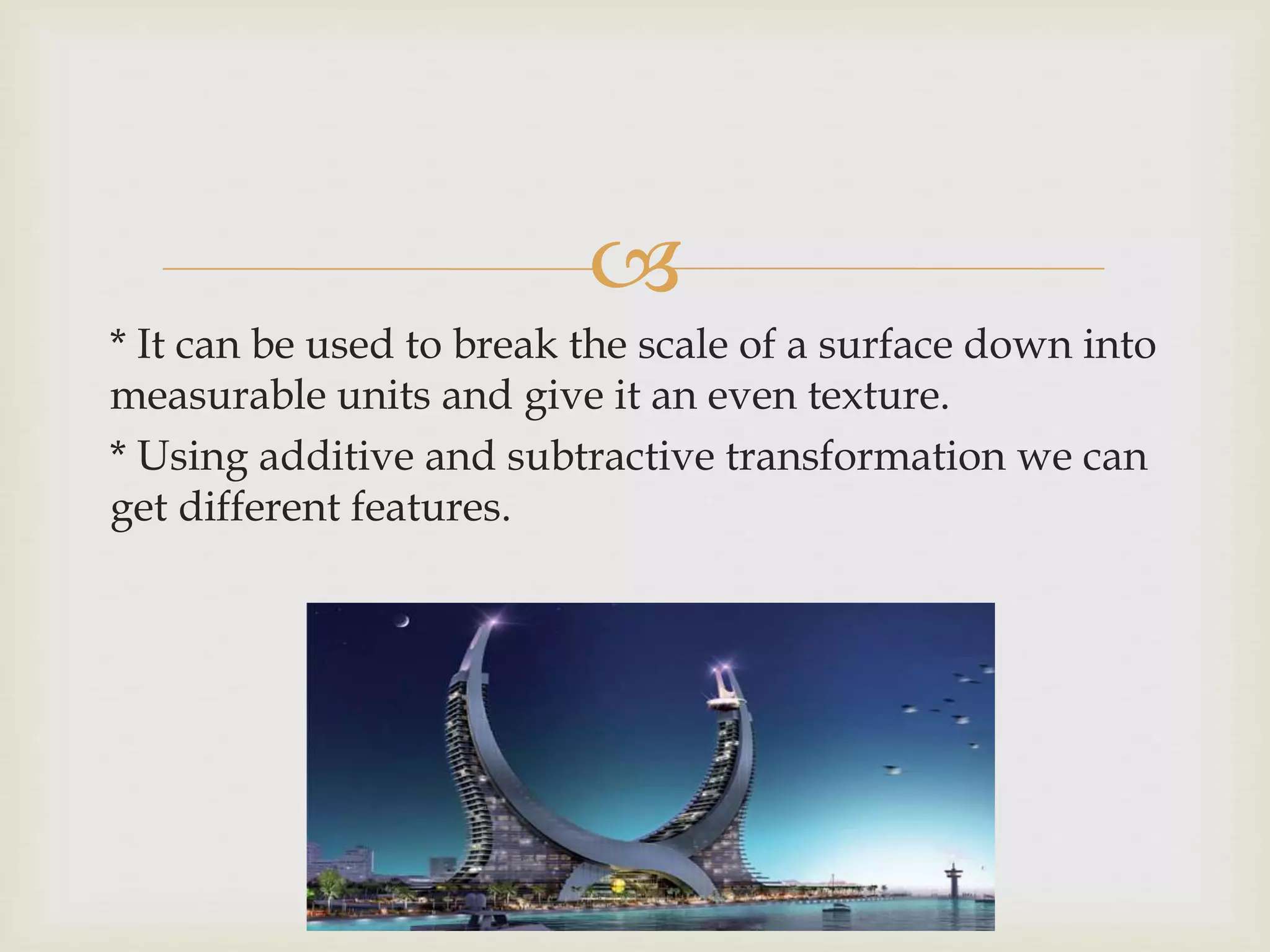 * It can be used to break the scale of a surface down into measurable units and give it an even texture.

* Using additive and subtractive transformation we can get different features.